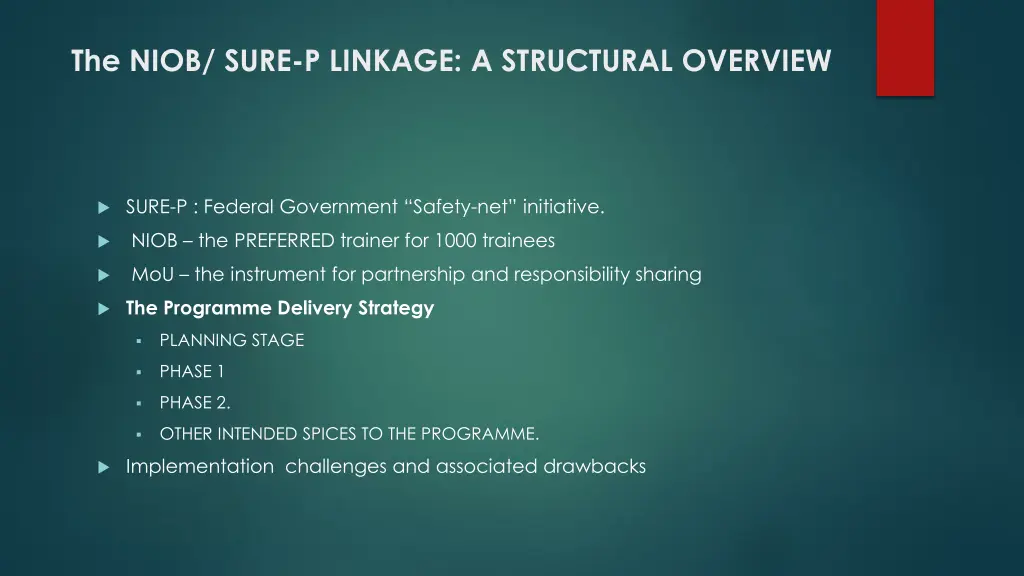 The NIOB/ SURE-P LINKAGE: A STRUCTURAL OVERVIEW

SURE-P : Federal Government “Safety-net” initiative.

NIOB – the PREFERRED trainer for 1000 trainees

MoU – the instrument for partnership and responsibility sharing

The Programme Delivery Strategy

PLANNING STAGE

PHASE 1

PHASE 2.

OTHER INTENDED SPICES TO THE PROGRAMME.

Implementation challenges and associated drawbacks